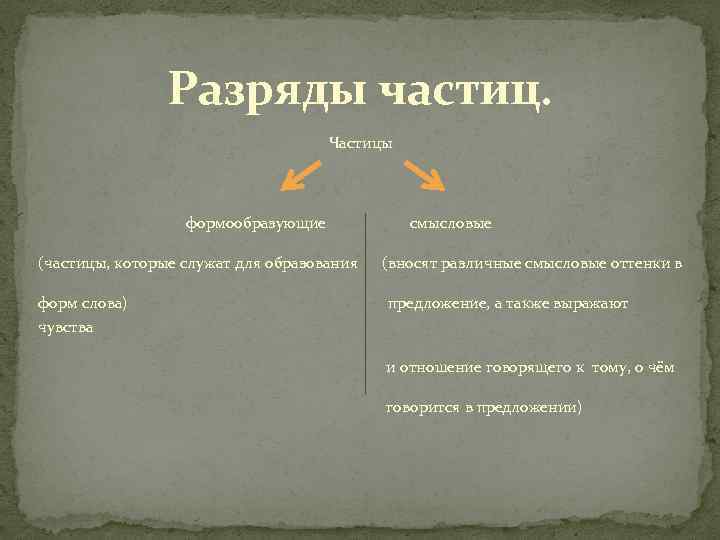 Разряды частиц.

Частицы

формообразующие

(частицы, которые служат для образования форм слова)

чувства

смысловые

(вносят различные смысловые оттенки в предложение, а также выражают

и отношение говорящего к тому, о чём говорится в предложении)